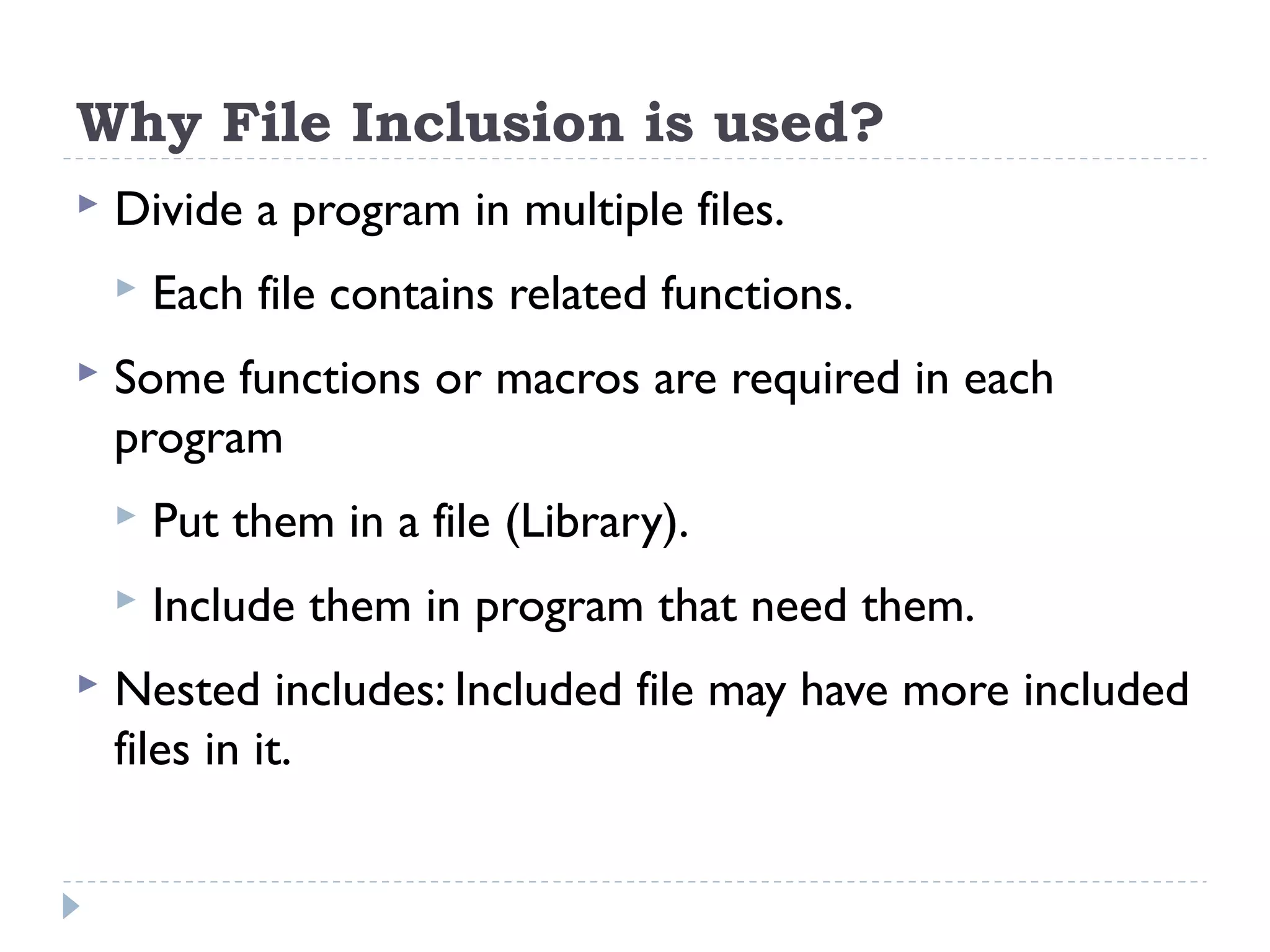 Why File Inclusion is used?

Divide a program in multiple files.

Each file contains related functions.

Some functions or macros are required in each program

Put them in a file (Library).

Include them in program that need them.

Nested includes: Included file may have more included files in it.